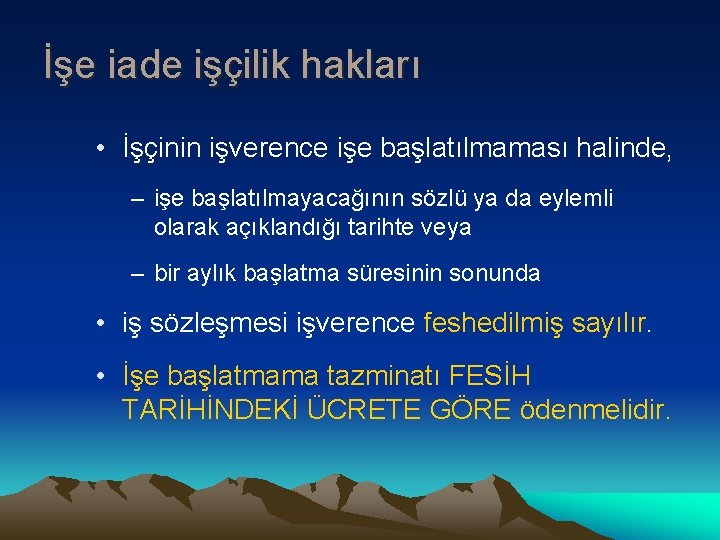 İşe iade işçilik hakları

• İşçinin işverence işe başlatılmaması halinde,

– işe başlatılmayacağının sözlü ya da eylemli olarak açıklandığı tarihte veya

– bir aylık başlatma süresinin sonunda

• iş sözleşmesi işverence feshedilmiş sayılır.

• İşe başlatmama tazminatı FESİH TARİHİNDEKİ ÜCRETE GÖRE ödenmelidir.